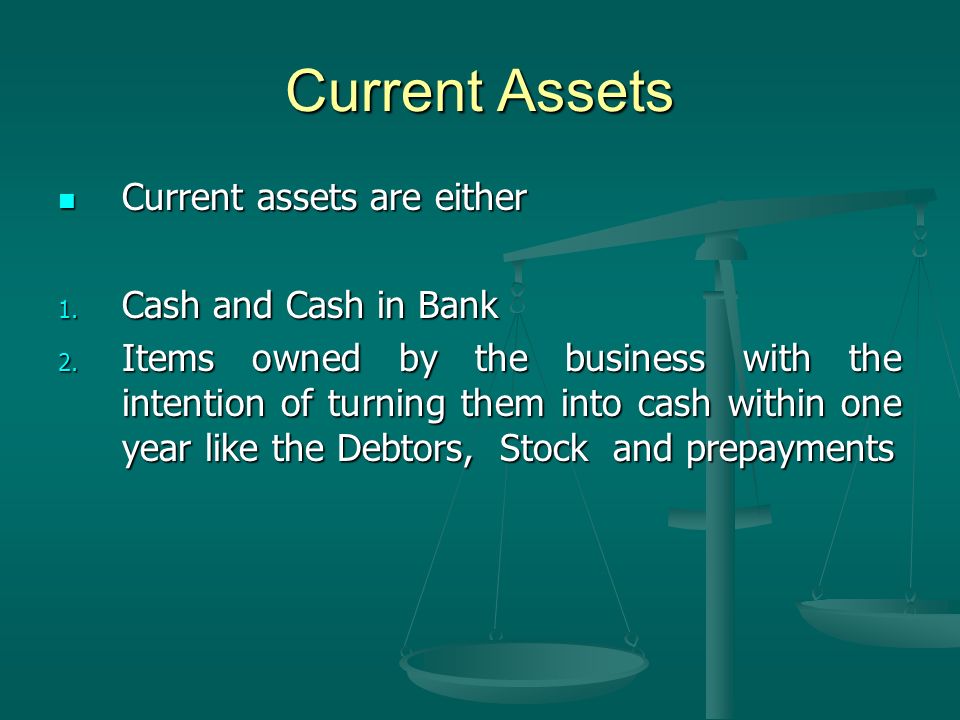 Current Assets

Current assets are either

1. Cash and Cash in Bank
2. Items owned by the business with the intention of turning them into cash within one year like the Debtors, Stock and prepayments